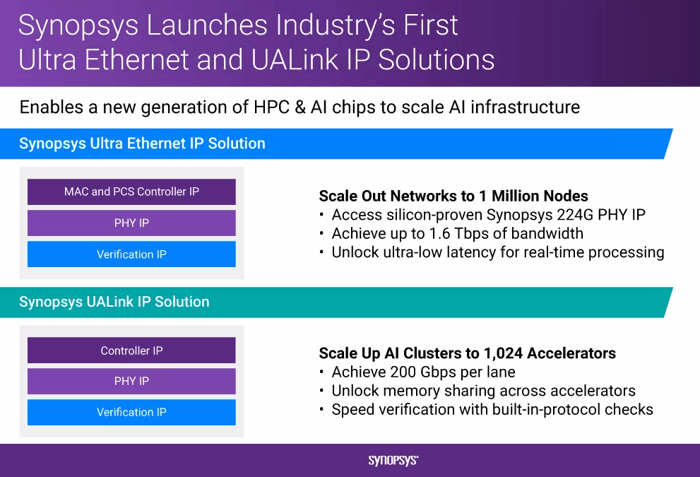 Synopsys Launches Industry's First Ultra Ethernet and UALink IP Solutions

Enables a new generation of HPC & AI chips to scale AI infrastructure

Synopsys Ultra Ethernet IP Solution

MAC and PCS Controller IP

PHY IP

Verification IP

Scale Out Networks to 1 Million Nodes
• Access silicon-proven Synopsys 224G PHY IP
• Achieve up to 1.6 Tbps of bandwidth
• Unlock ultra-low latency for real-time processing

Synopsys UALink IP Solution

Controller IP

PHY IP

Verification IP

Scale Up AI Clusters to 1,024 Accelerators
• Achieve 200 Gbps per lane
• Unlock memory sharing across accelerators
• Speed verification with built-in-protocol checks

SYNOPSYS